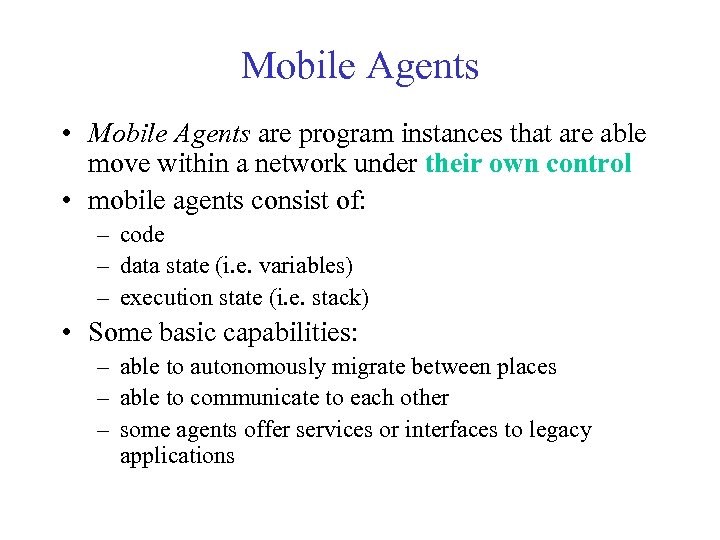 Mobile Agents

• Mobile Agents are program instances that are able move within a network under their own control
• mobile agents consist of:
  – code
  – data state (i.e. variables)
  – execution state (i.e. stack)
• Some basic capabilities:
  – able to autonomously migrate between places
  – able to communicate to each other
  – some agents offer services or interfaces to legacy applications